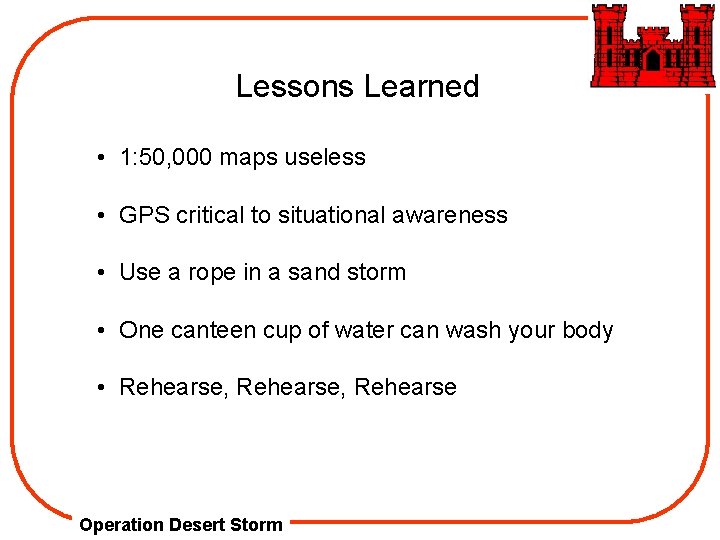 Lessons Learned

• 1:50,000 maps useless

• GPS critical to situational awareness

• Use a rope in a sand storm

• One canteen cup of water can wash your body

• Rehearse, Rehearse, Rehearse

Operation Desert Storm